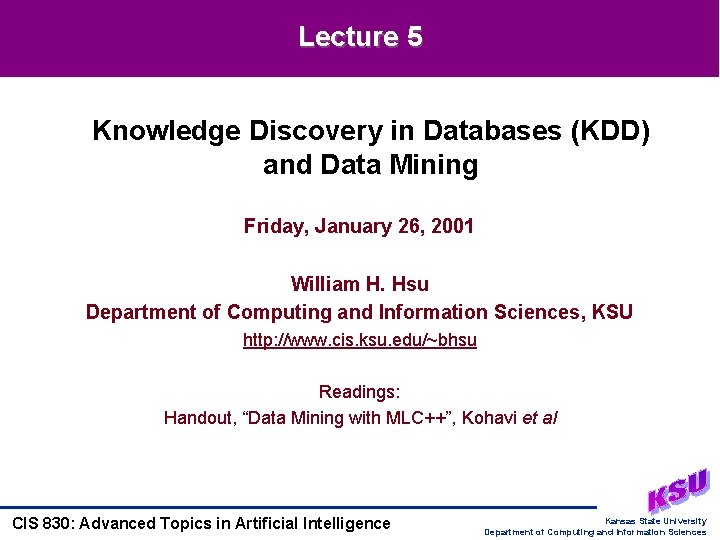 Lecture 5

Knowledge Discovery in Databases (KDD) and Data Mining

Friday, January 26, 2001

William H. Hsu
Department of Computing and Information Sciences, KSU
http://www.cis.ksu.edu/~bhsu

Readings:
Handout, “Data Mining with MLC++”, Kohavi et al

KSU

CIS 830: Advanced Topics in Artificial Intelligence

Kansas State University
Department of Computing and Information Sciences